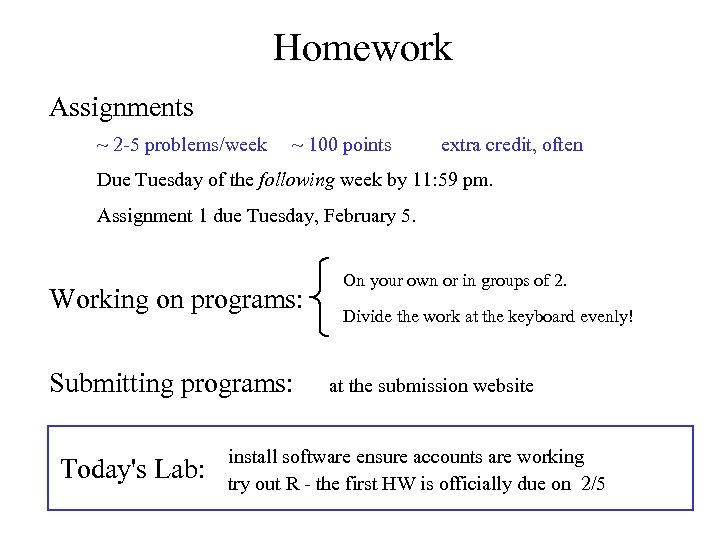 Homework

Assignments

~ 2-5 problems/week ~ 100 points extra credit, often

Due Tuesday of the following week by 11:59 pm.

Assignment 1 due Tuesday, February 5.

Working on programs:

On your own or in groups of 2.

Divide the work at the keyboard evenly!

Submitting programs: at the submission website

Today's Lab: install software ensure accounts are working
try out R - the first HW is officially due on 2/5